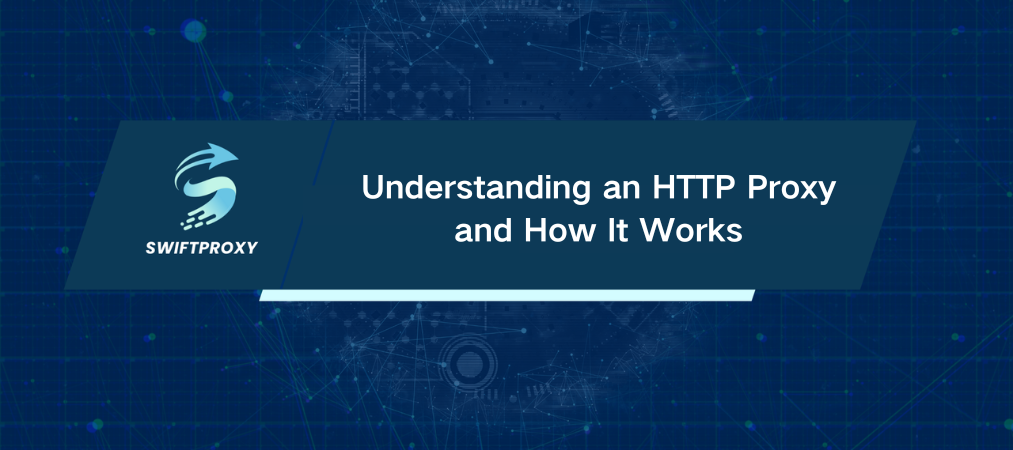 SWIFTPROXY

Understanding an HTTP Proxy and How It Works